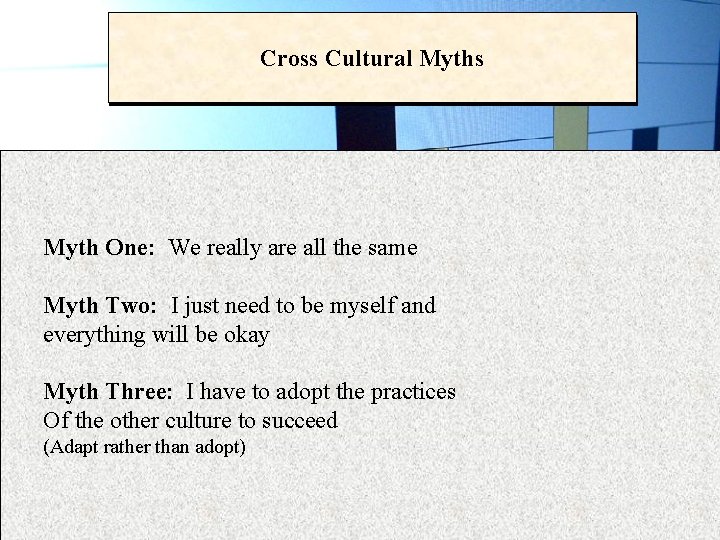 Cross Cultural Myths

Myth One: We really are all the same

Myth Two: I just need to be myself and everything will be okay

Myth Three: I have to adopt the practices Of the other culture to succeed
(Adapt rather than adopt)